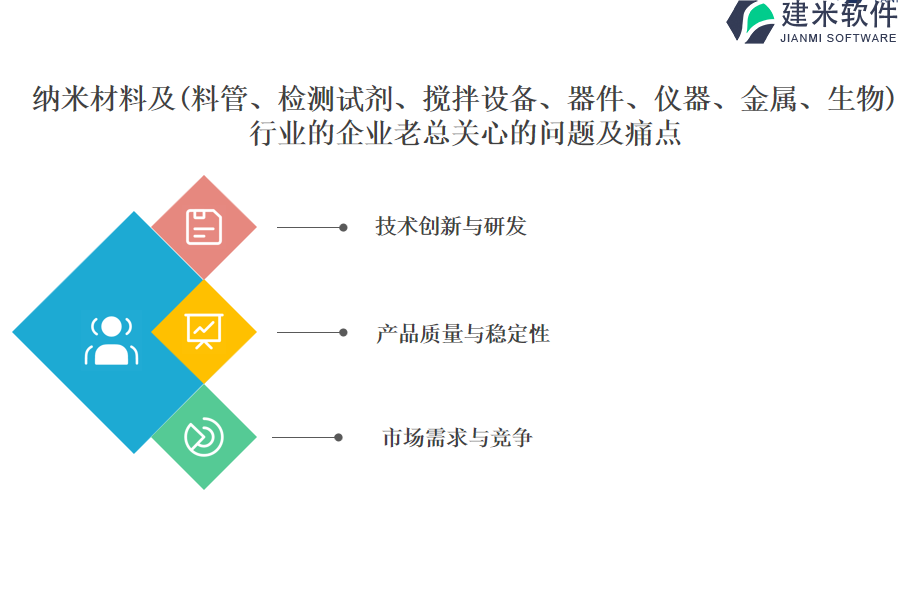 建米软件
JIANMI SOFTWARE

纳米材料及(料管、检测试剂、搅拌设备、器件、仪器、金属、生物)行业的企业老总关心的问题及痛点

技术创新与研发

产品质量与稳定性

市场需求与竞争